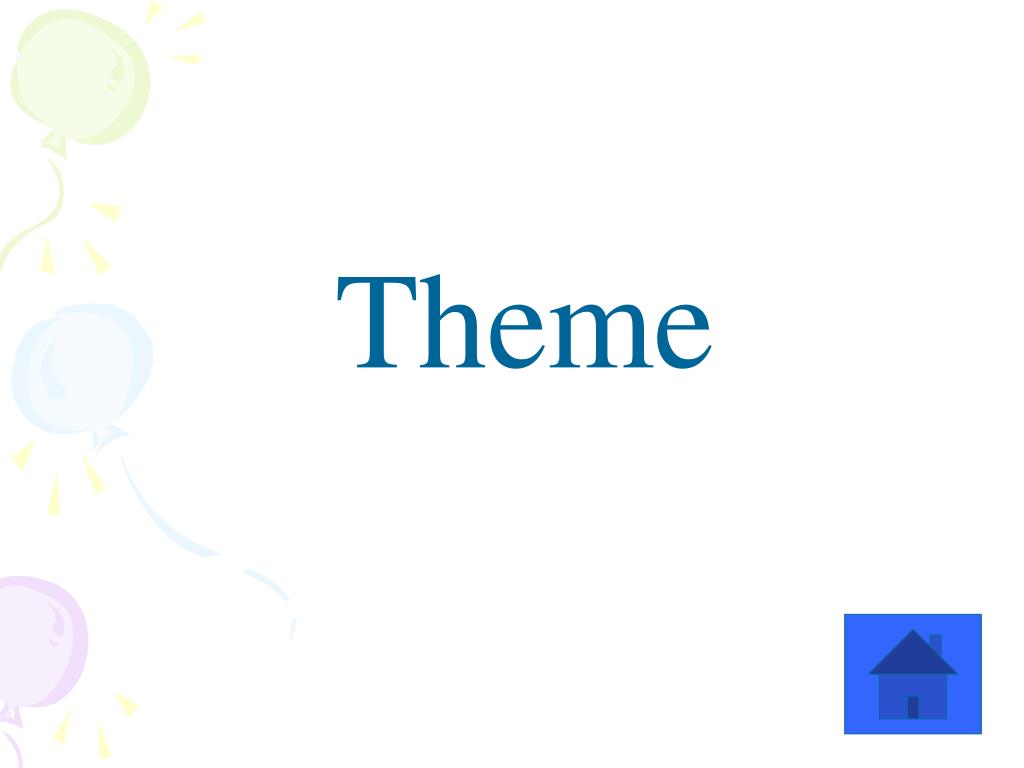 Theme